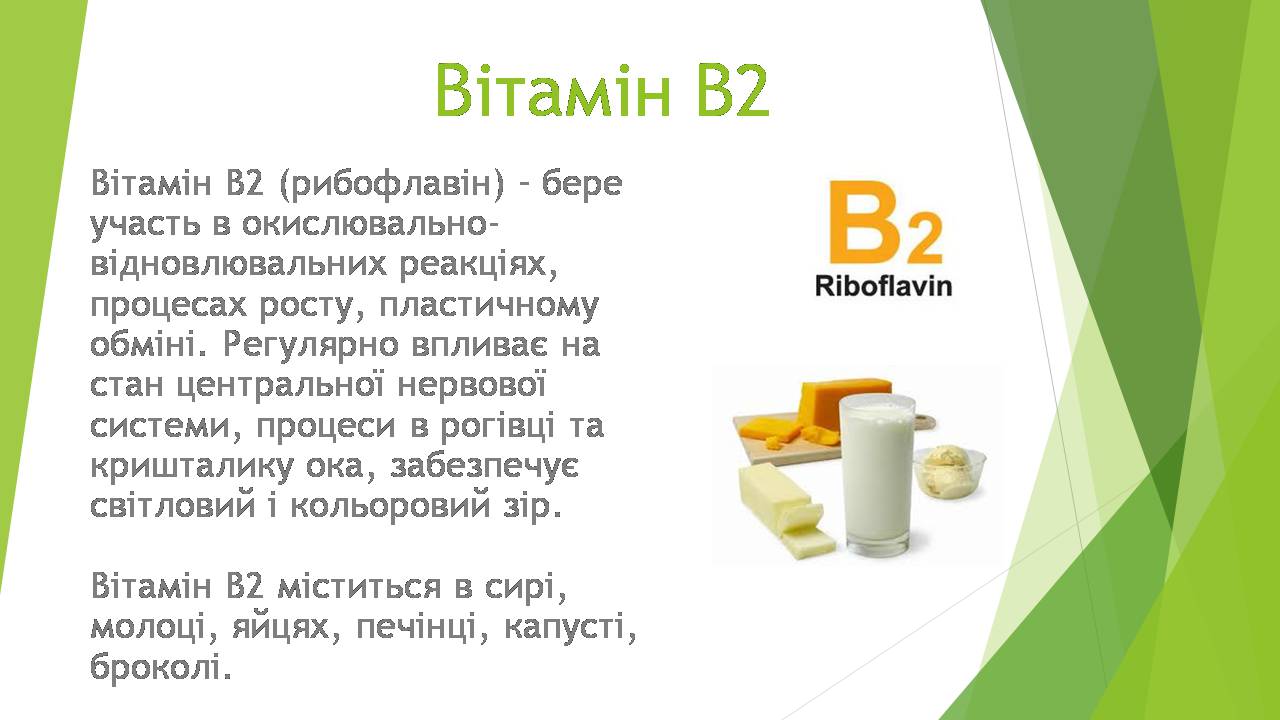 Вітамін В2

Вітамін В2 (рибофлавін) – бере участь в окислювально-відновлювальних реакціях, процесах росту, пластичному обміні. Регулярно впливає на стан центральної нервової системи, процеси в рогівці та кришталику ока, забезпечує світловий і кольоровий зір.

Вітамін В2 міститься в сирі, молоці, яйцях, печінці, капусті, броколі.

B2
Riboflavin